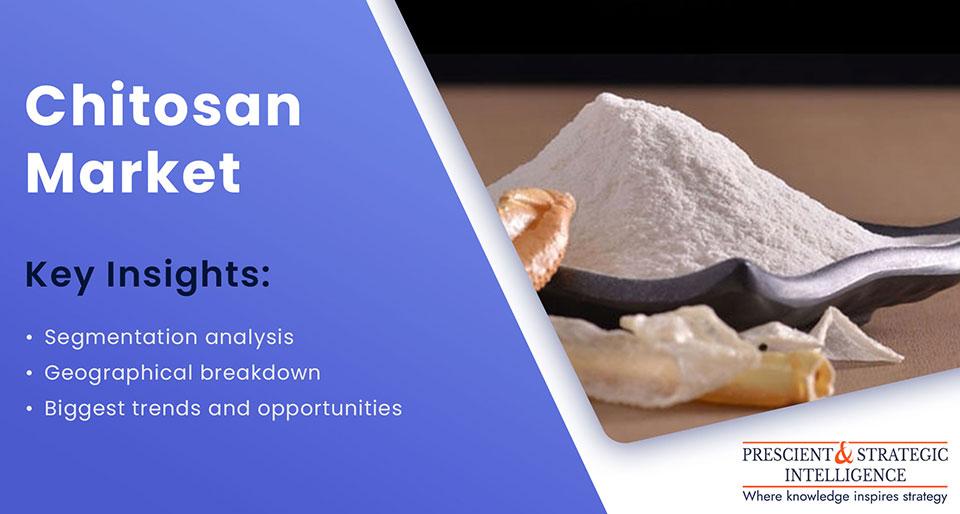 Chitosan Market

Key Insights:

• Segmentation analysis
• Geographical breakdown
• Biggest trends and opportunities

PRESCIENT & STRATEGIC INTELLIGENCE
Where knowledge inspires strategy